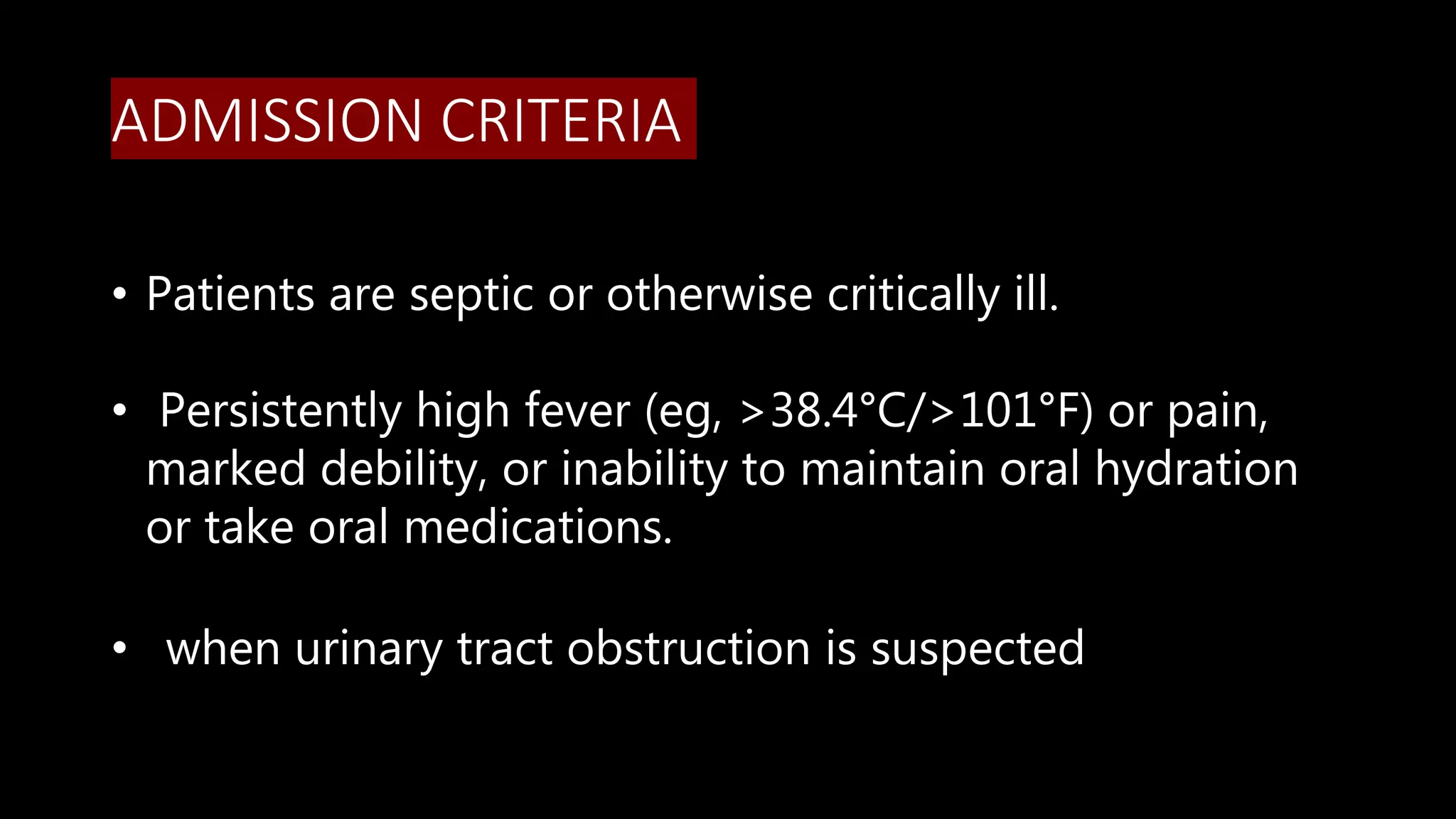 ADMISSION CRITERIA

• Patients are septic or otherwise critically ill.

• Persistently high fever (eg, >38.4°C/>101°F) or pain, marked debility, or inability to maintain oral hydration or take oral medications.

• when urinary tract obstruction is suspected